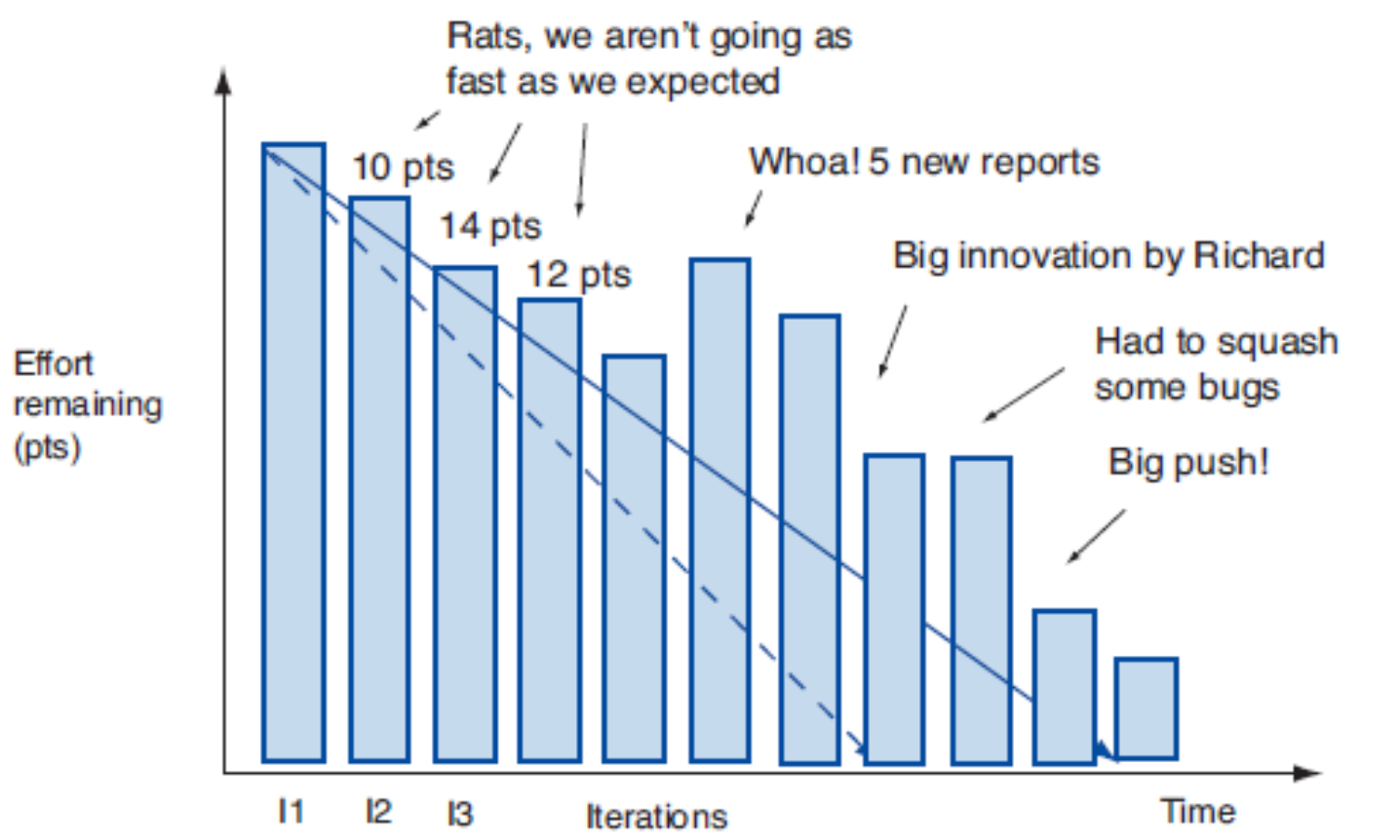 Rats, we aren't going as fast as we expected

10 pts

14 pts

12 pts

Whoa! 5 new reports

Big innovation by Richard

Had to squash some bugs

Big push!

Effort remaining (pts)

I1

I2

I3

Iterations

Time